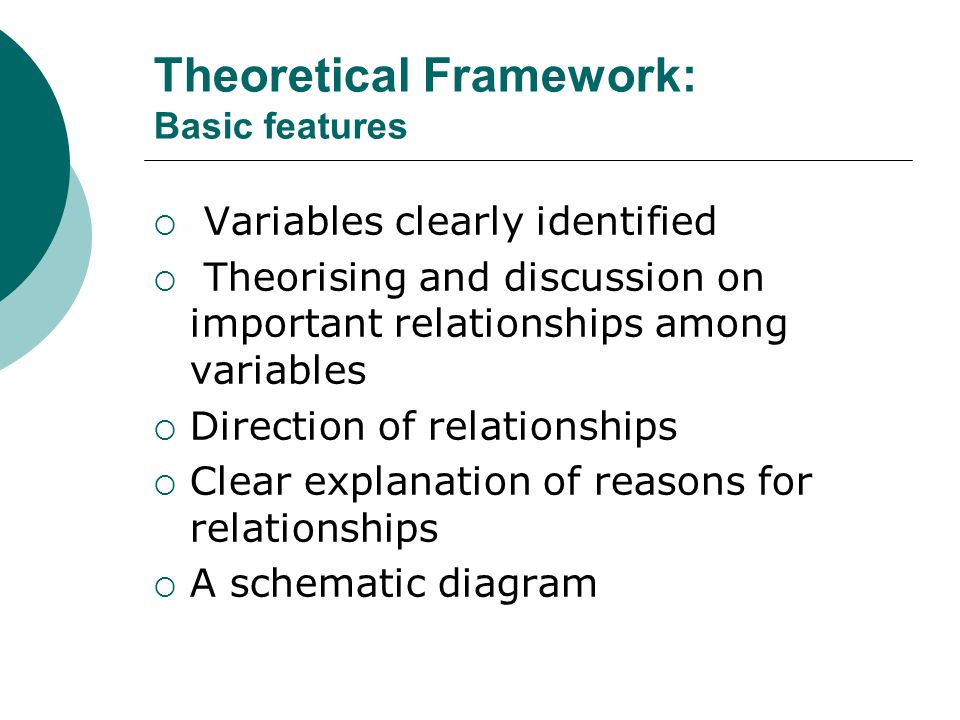 Theoretical Framework:
Basic features

○ Variables clearly identified
○ Theorising and discussion on important relationships among variables
○ Direction of relationships
○ Clear explanation of reasons for relationships
○ A schematic diagram